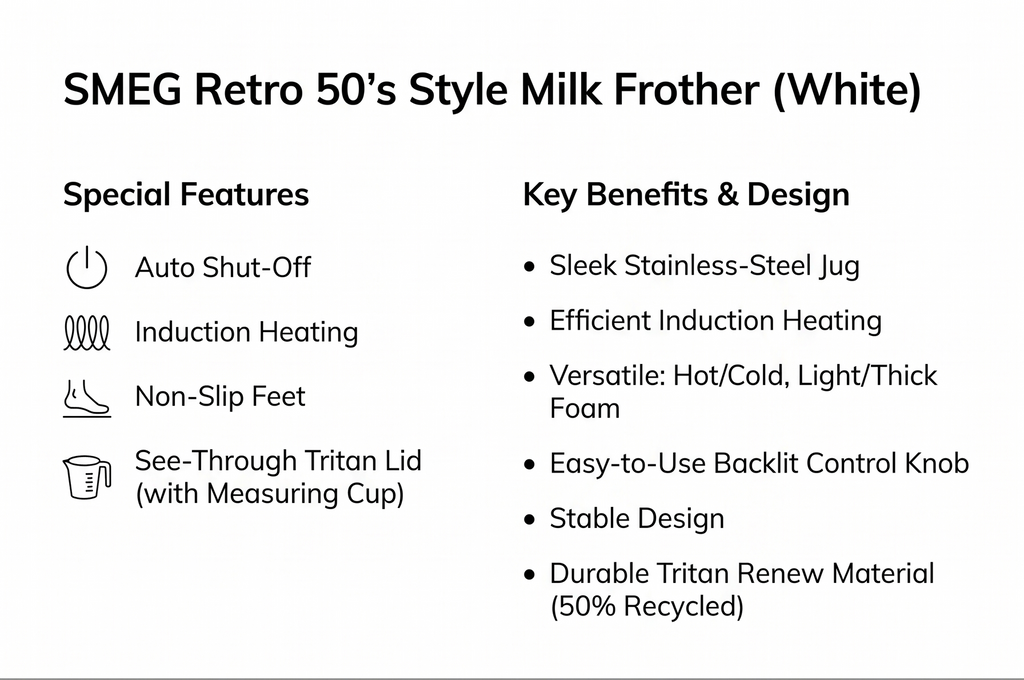 SMEG Retro 50’s Style Milk Frother (White)

Special Features

Auto Shut-Off

Induction Heating

Non-Slip Feet

See-Through Tritan Lid (with Measuring Cup)

Key Benefits & Design

• Sleek Stainless-Steel Jug

• Efficient Induction Heating

• Versatile: Hot/Cold, Light/Thick Foam

• Easy-to-Use Backlit Control Knob

• Stable Design

• Durable Tritan Renew Material (50% Recycled)